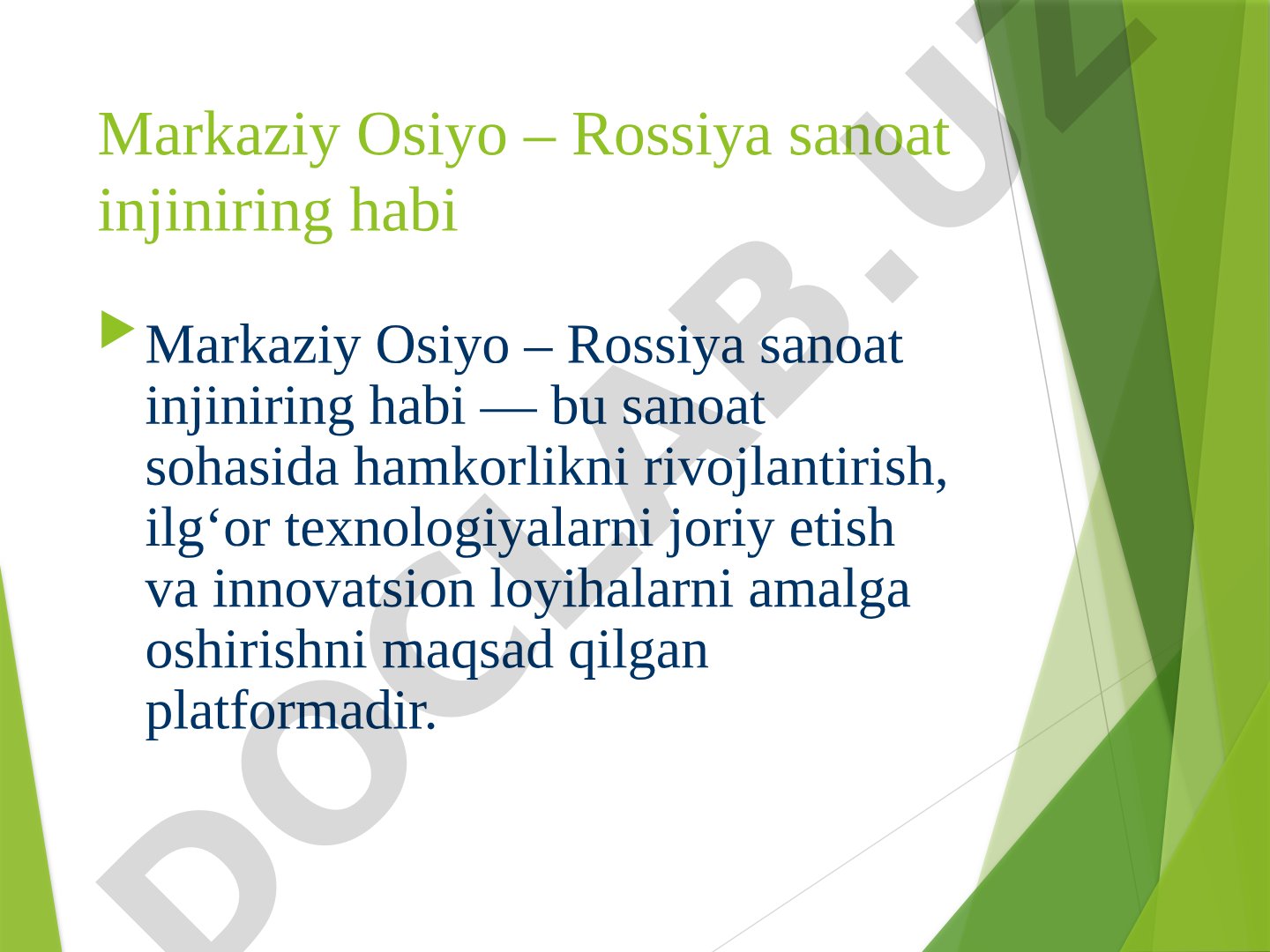 Markaziy Osiyo – Rossiya sanoat injiniring habi

Markaziy Osiyo – Rossiya sanoat injiniring habi — bu sanoat sohasida hamkorlikni rivojlantirish, ilg‘or texnologiyalarni joriy etish va innovatsion loyihalarni amalga oshirishni maqsad qilgan platformadir.

DOCLAB.UZ